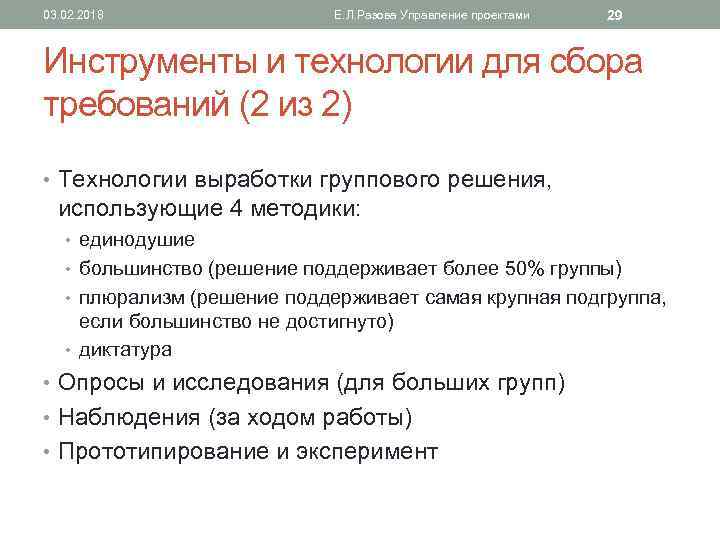 03.02.2018 Е.Л.Разова Управление проектами 29

Инструменты и технологии для сбора требований (2 из 2)

• Технологии выработки группового решения, использующие 4 методики:
• единодушие
• большинство (решение поддерживает более 50% группы)
• плюрализм (решение поддерживает самая крупная подгруппа, если большинство не достигнуто)
• диктатура
• Опросы и исследования (для больших групп)
• Наблюдения (за ходом работы)
• Прототипирование и эксперимент